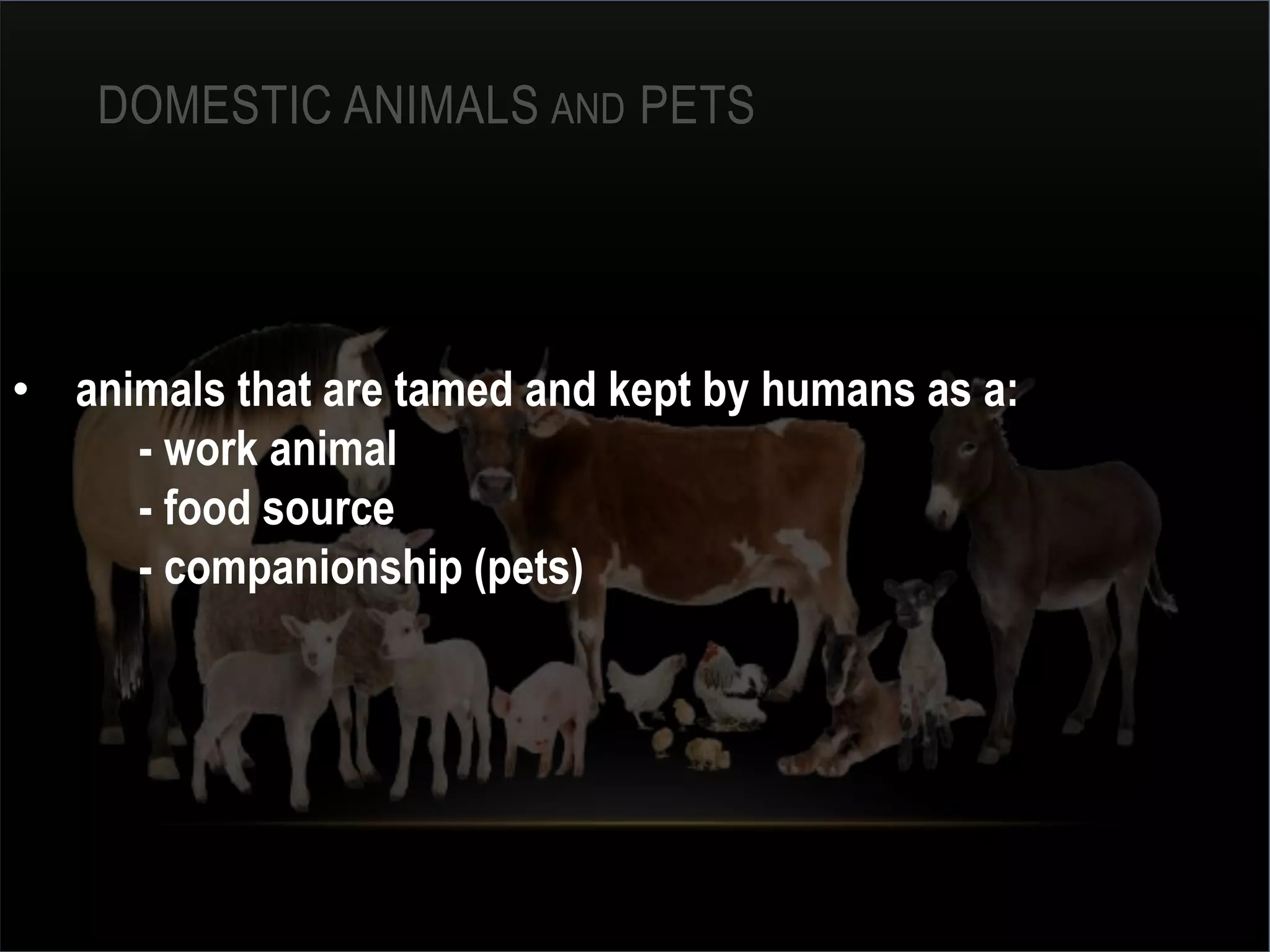 DOMESTIC ANIMALS AND PETS

• animals that are tamed and kept by humans as a:
- work animal
- food source
- companionship (pets)